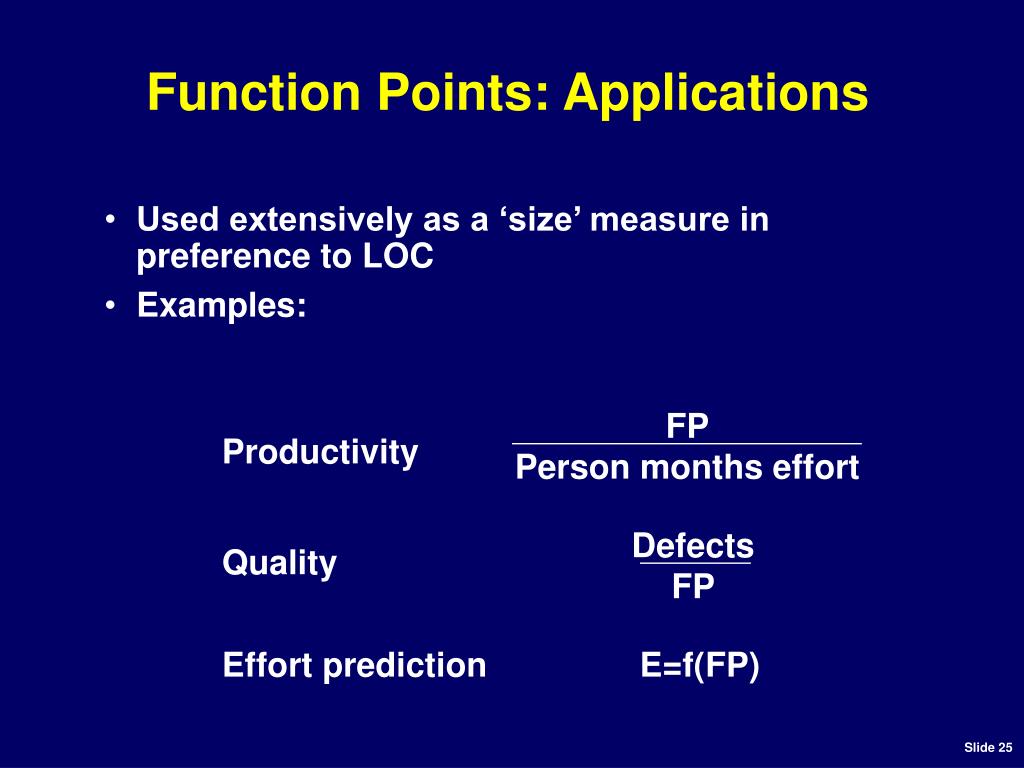 Function Points: Applications

• Used extensively as a ‘size’ measure in preference to LOC
• Examples:

Productivity $\frac{\text{FP}}{\text{Person months effort}}$

Quality $\frac{\text{Defects}}{\text{FP}}$

Effort prediction E=f(FP)

Slide 25